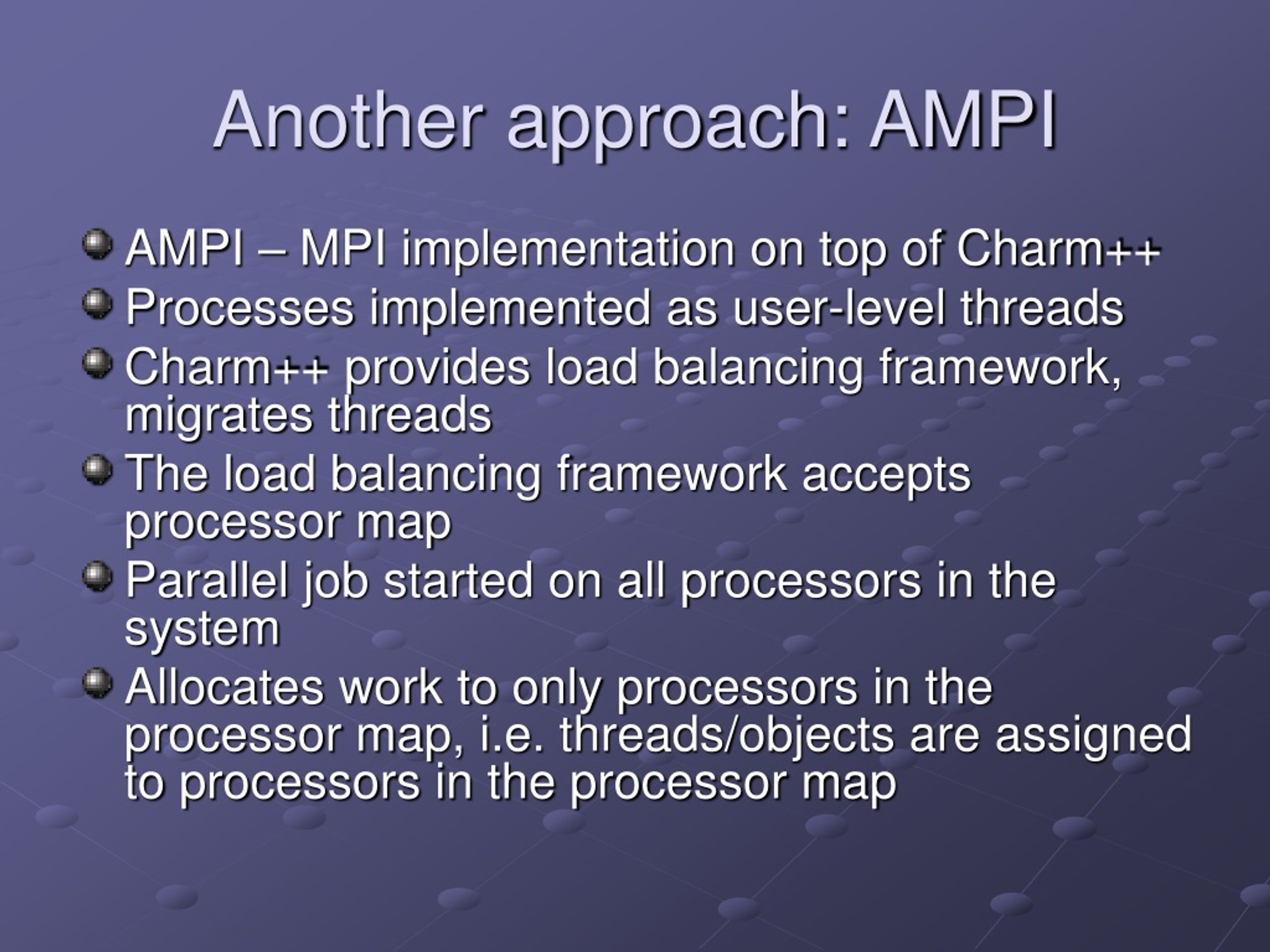 Another approach: AMPI

- AMPI – MPI implementation on top of Charm++
- Processes implemented as user-level threads
- Charm++ provides load balancing framework, migrates threads
- The load balancing framework accepts processor map
- Parallel job started on all processors in the system
- Allocates work to only processors in the processor map, i.e. threads/objects are assigned to processors in the processor map